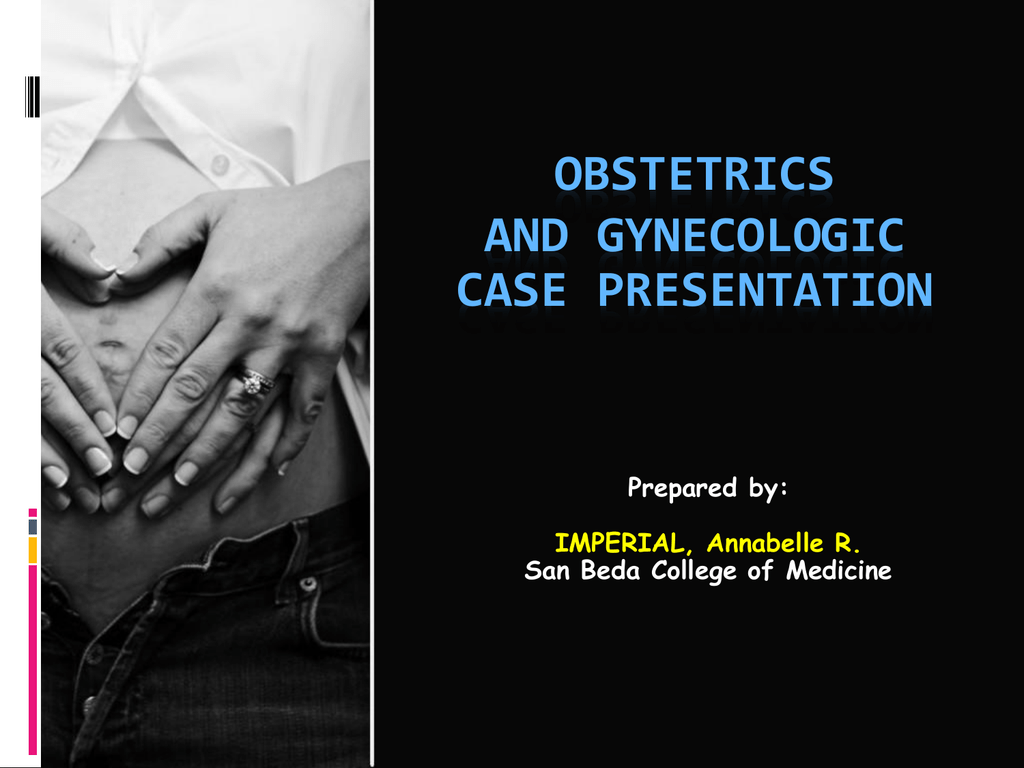 OBSTETRICS AND GYNECOLOGIC CASE PRESENTATION

Prepared by:

IMPERIAL, Annabelle R.
San Beda College of Medicine